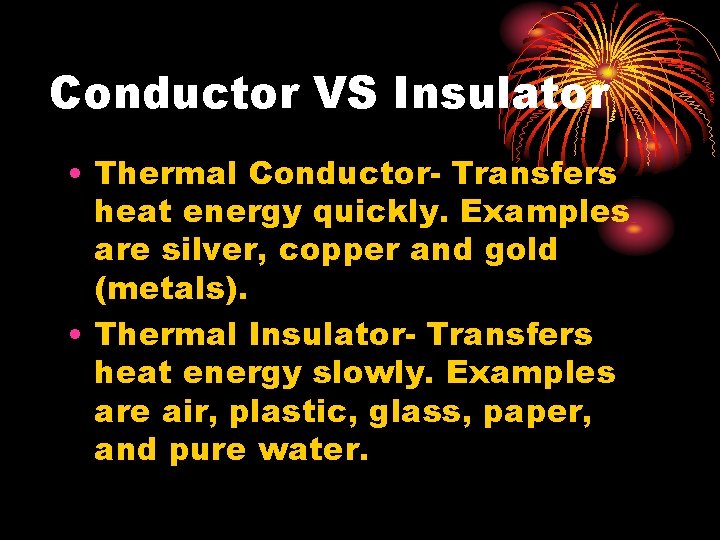 Conductor VS Insulator

• Thermal Conductor- Transfers heat energy quickly. Examples are silver, copper and gold (metals).

• Thermal Insulator- Transfers heat energy slowly. Examples are air, plastic, glass, paper, and pure water.